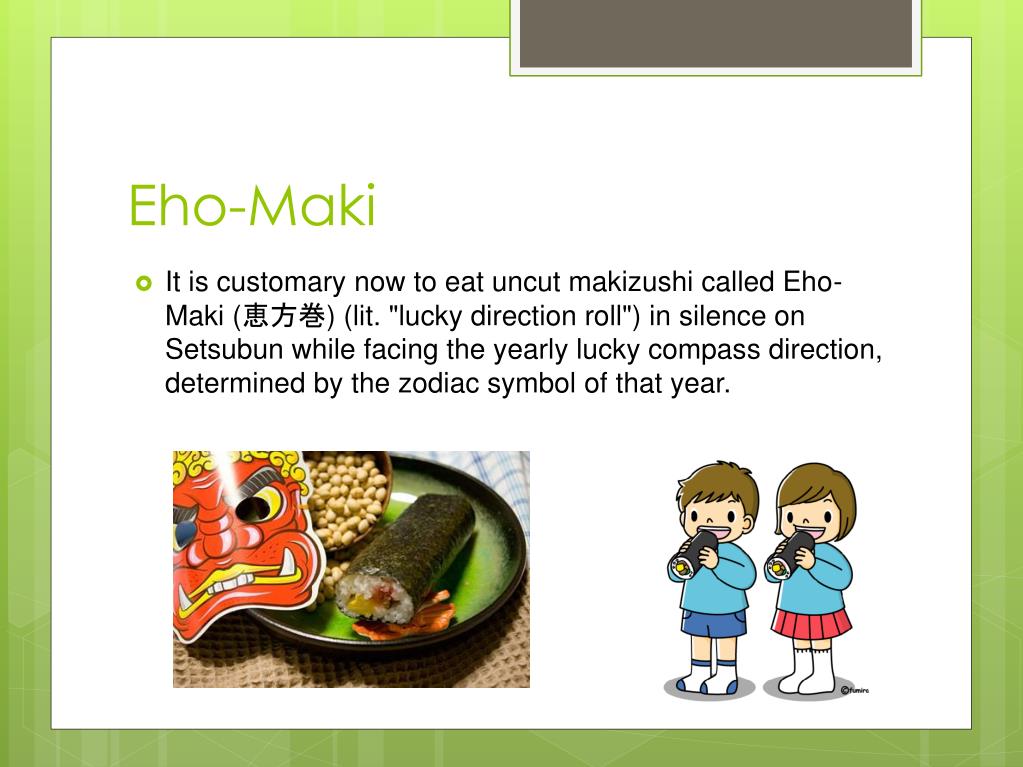 Eho-Maki

It is customary now to eat uncut makizushi called Eho-Maki (恵方巻) (lit. "lucky direction roll") in silence on Setsubun while facing the yearly lucky compass direction, determined by the zodiac symbol of that year.

©fumira